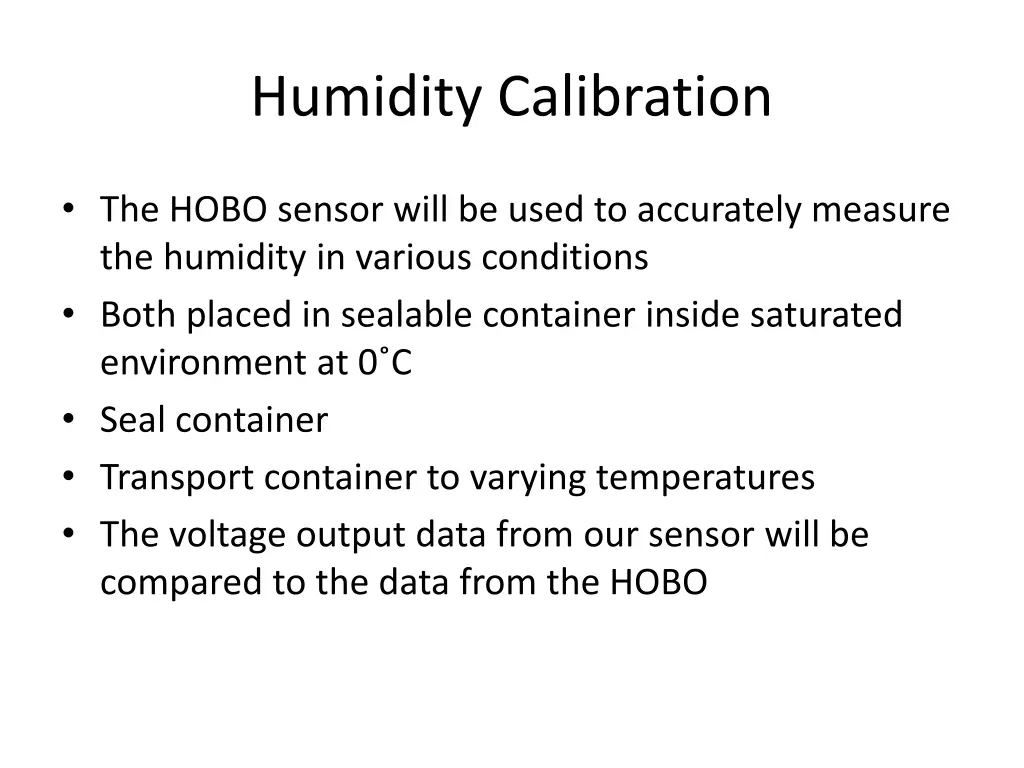 Humidity Calibration

• The HOBO sensor will be used to accurately measure the humidity in various conditions
• Both placed in sealable container inside saturated environment at 0˚C
• Seal container
• Transport container to varying temperatures
• The voltage output data from our sensor will be compared to the data from the HOBO